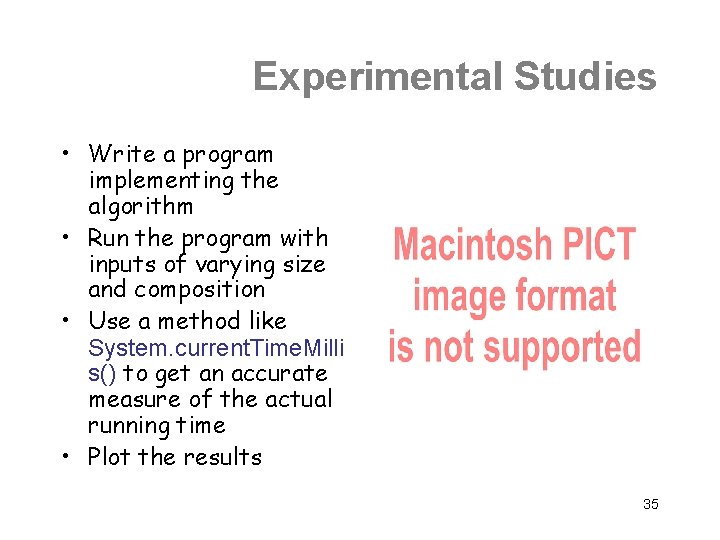 Experimental Studies

• Write a program implementing the algorithm
• Run the program with inputs of varying size and composition
• Use a method like System.currentTimeMillis() to get an accurate measure of the actual running time
• Plot the results

Macintosh PICT image format is not supported

35